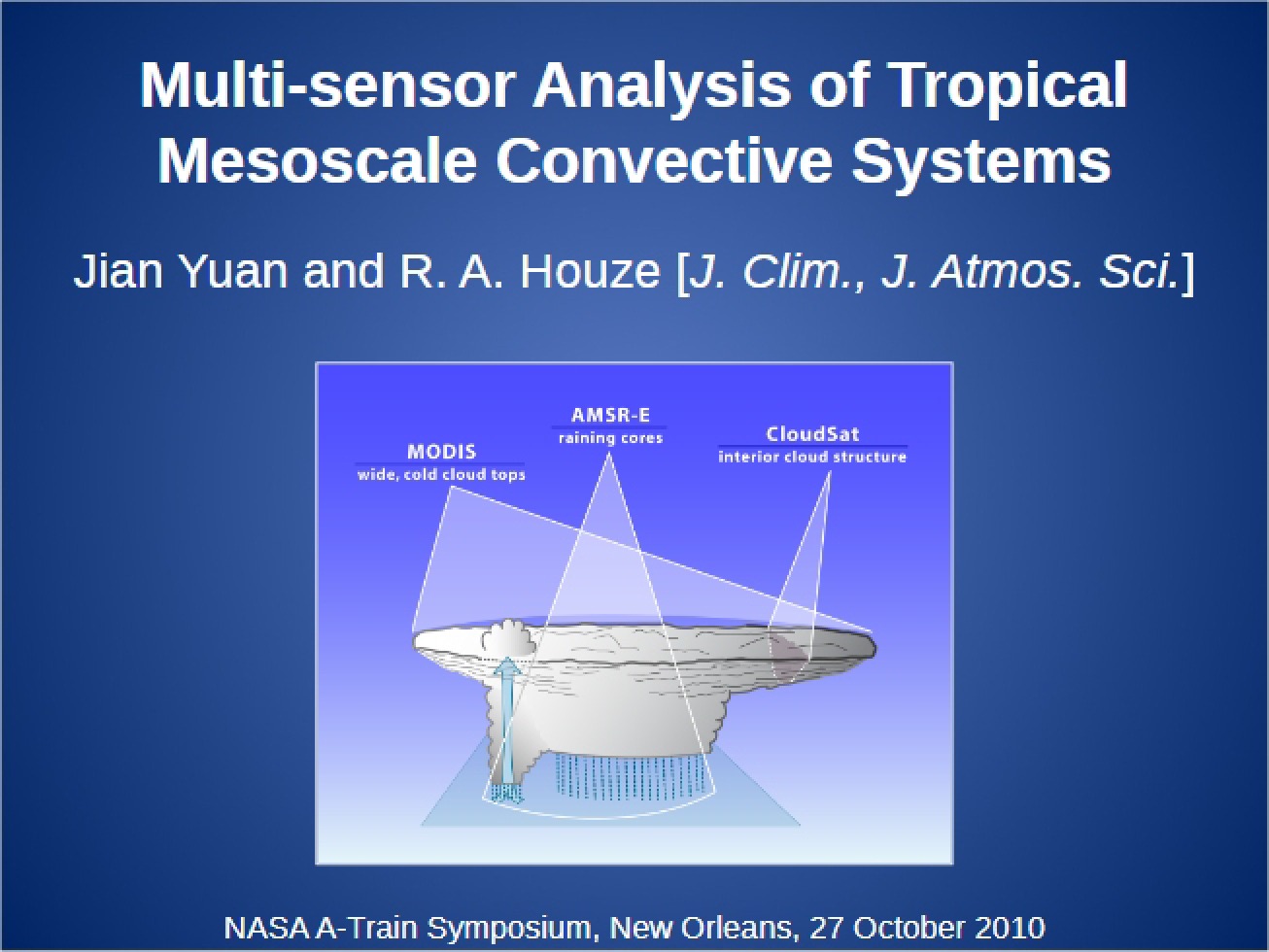 Multi-sensor Analysis of Tropical Mesoscale Convective Systems

Jian Yuan and R. A. Houze [J. Clim., J. Atmos. Sci.]

MODIS
wide, cold cloud tops

AMSR-E
raining cores

CloudSat
interior cloud structure

NASA A-Train Symposium, New Orleans, 27 October 2010